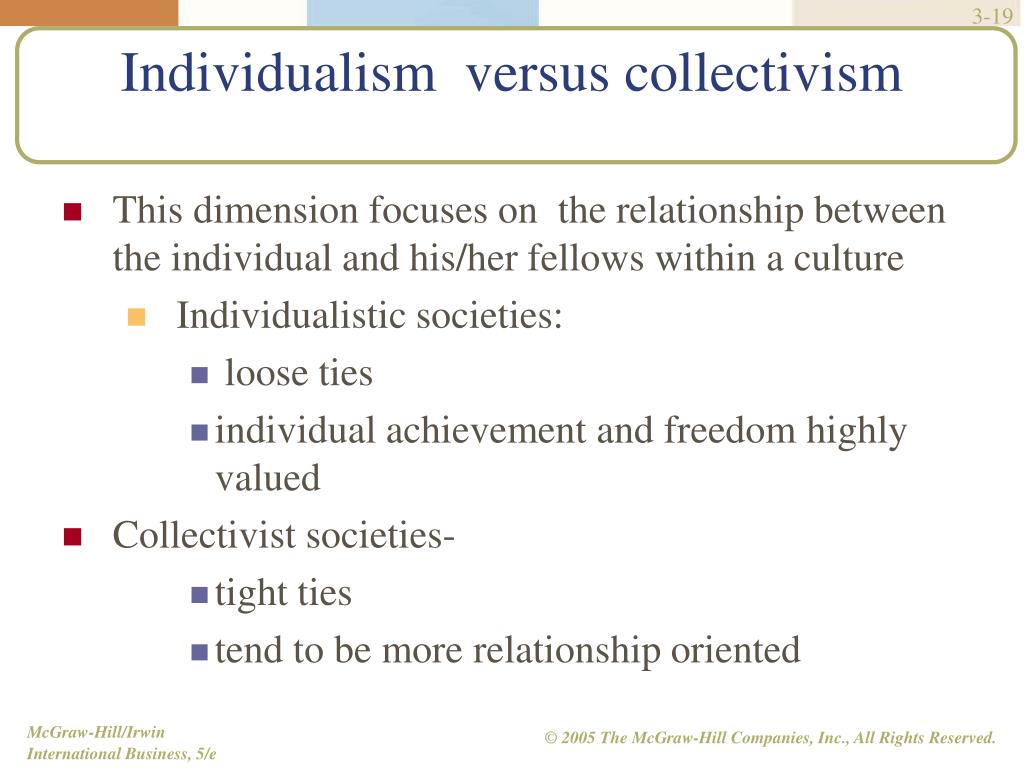 3-19

Individualism versus collectivism

This dimension focuses on the relationship between the individual and his/her fellows within a culture

Individualistic societies:

loose ties

individual achievement and freedom highly valued

Collectivist societies-

tight ties

tend to be more relationship oriented

McGraw-Hill/Irwin
International Business, 5/e

© 2005 The McGraw-Hill Companies, Inc., All Rights Reserved.